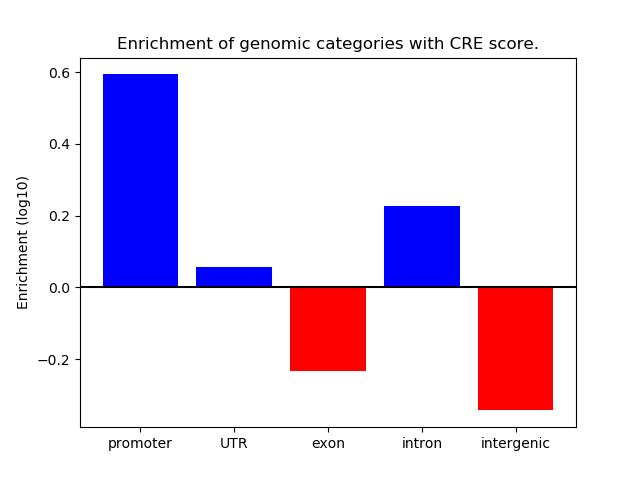 Enrichment of genomic categories with CRE score.

Enrichment (log10)

0.6
0.4
0.2
0.0
−0.2

promoter
UTR
exon
intron
intergenic